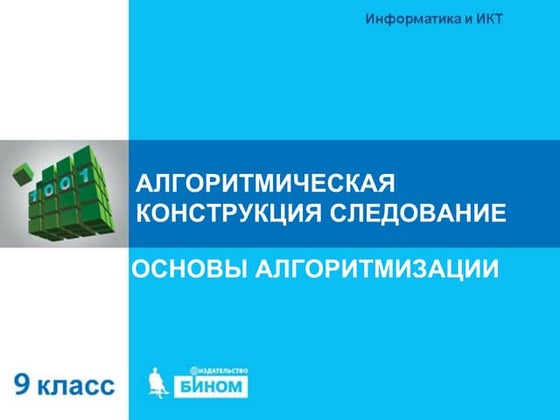 Информатика и ИКТ

1001

АЛГОРИТМИЧЕСКАЯ КОНСТРУКЦИЯ СЛЕДОВАНИЕ

ОСНОВЫ АЛГОРИТМИЗАЦИИ

9 класс

ИЗДАТЕЛЬСТВО
БИНОМ